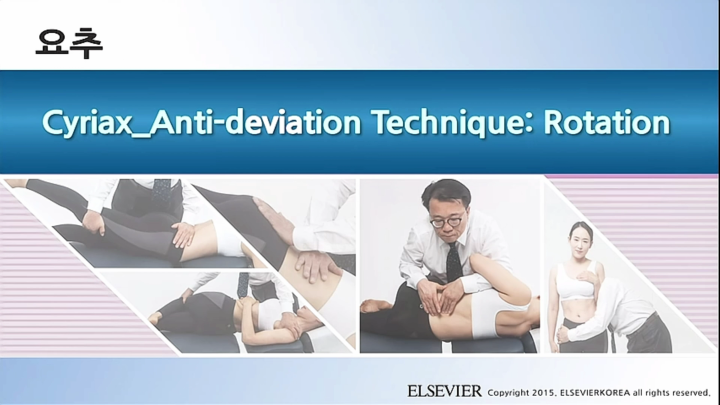 요추

Cyriax_Anti-deviation Technique: Rotation

ELSEVIER Copyright 2015. ELSEVIERKOREA all rights reserved.